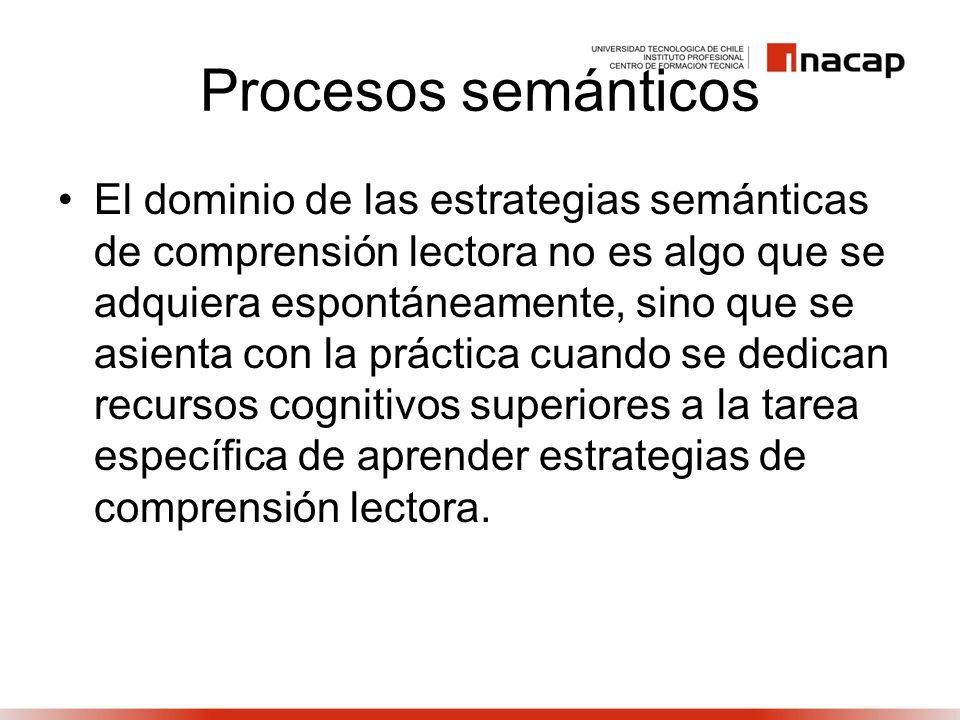 UNIVERSIDAD TECNOLOGICA DE CHILE
INSTITUTO PROFESIONAL
CENTRO DE FORMACION TECNICA
inacap

Procesos semánticos

• El dominio de las estrategias semánticas de comprensión lectora no es algo que se adquiera espontáneamente, sino que se asienta con la práctica cuando se dedican recursos cognitivos superiores a la tarea específica de aprender estrategias de comprensión lectora.